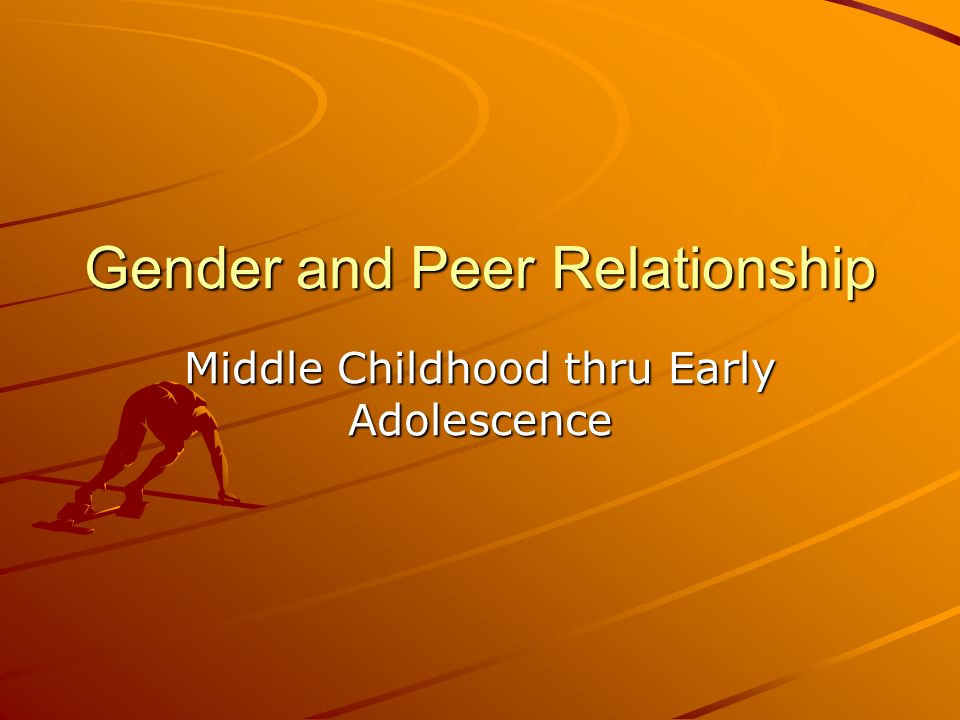 Gender and Peer Relationship

Middle Childhood thru Early Adolescence